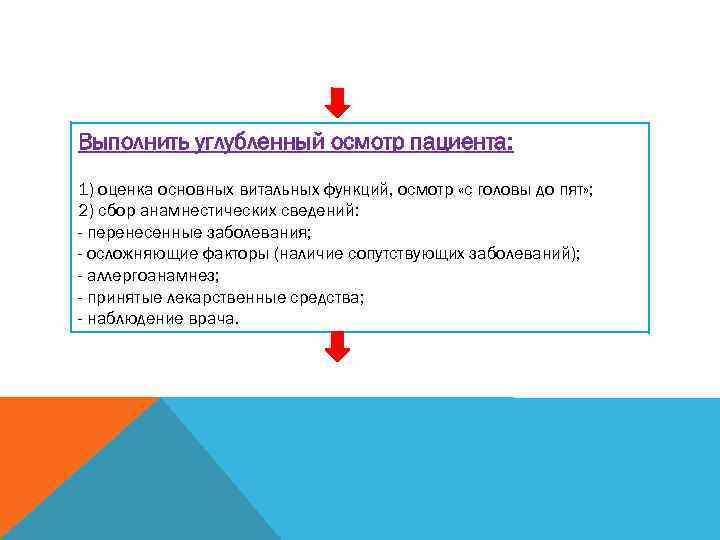 Выполнить углубленный осмотр пациента:

1) оценка основных витальных функций, осмотр «с головы до пят»;
2) сбор анамнестических сведений:
- перенесенные заболевания;
- осложняющие факторы (наличие сопутствующих заболеваний);
- аллергоанамнез;
- принятые лекарственные средства;
- наблюдение врача.